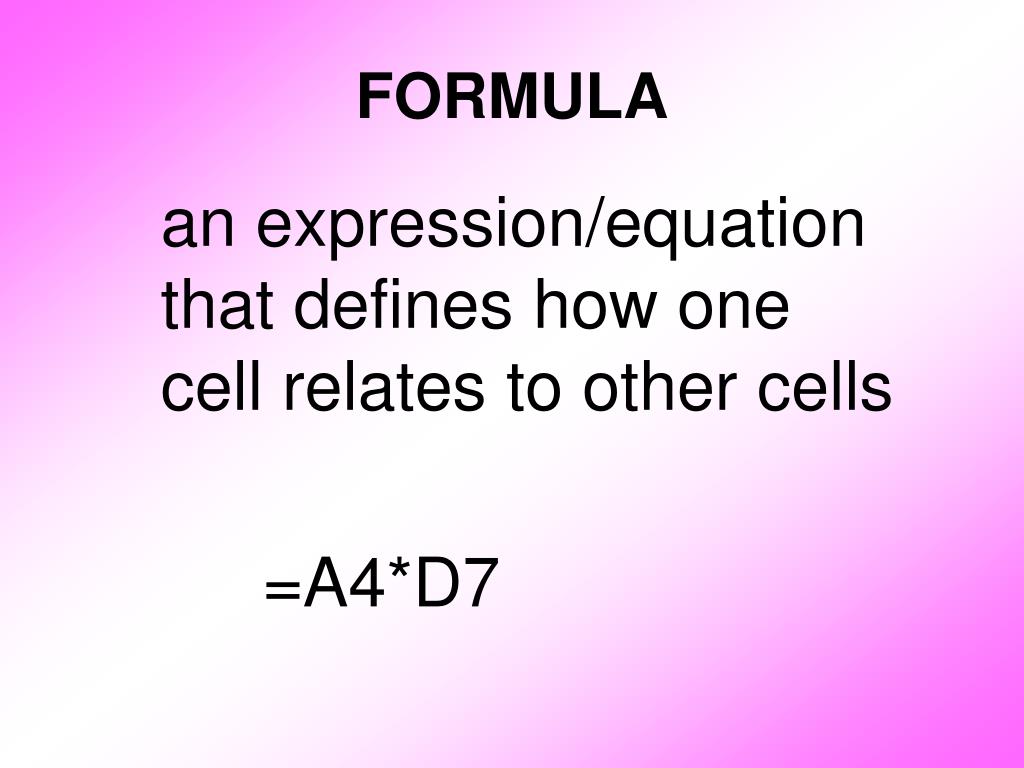 FORMULA

an expression/equation that defines how one cell relates to other cells

=A4*D7